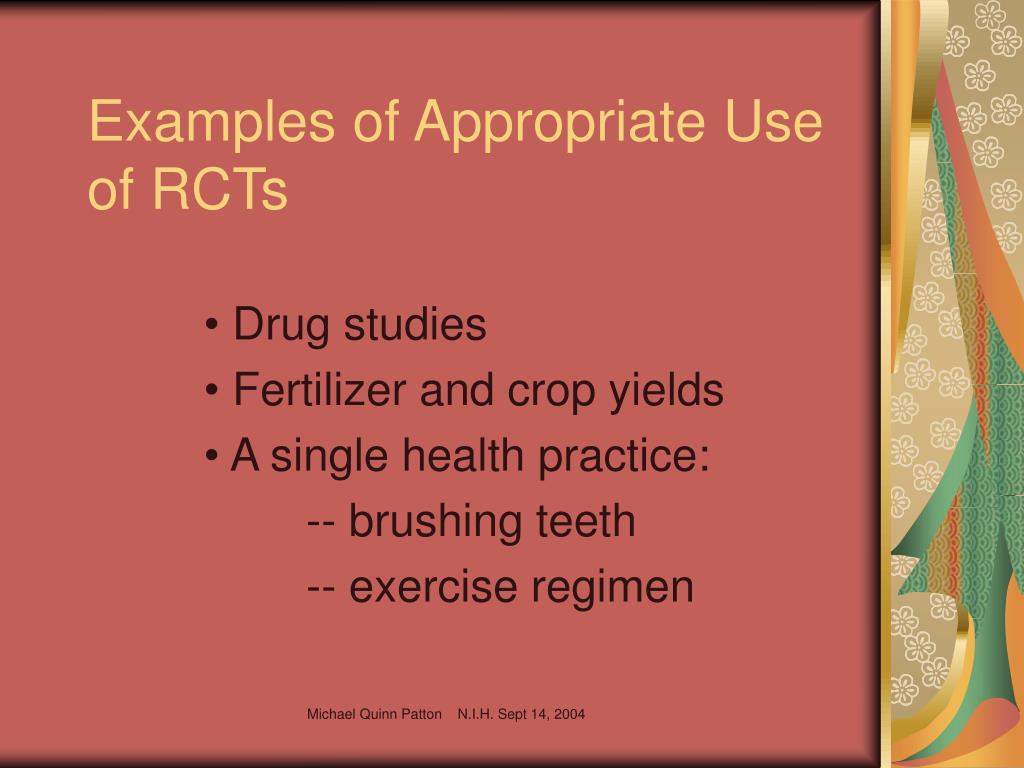 Examples of Appropriate Use of RCTs

• Drug studies
• Fertilizer and crop yields
• A single health practice:
-- brushing teeth
-- exercise regimen

Michael Quinn Patton N.I.H. Sept 14, 2004